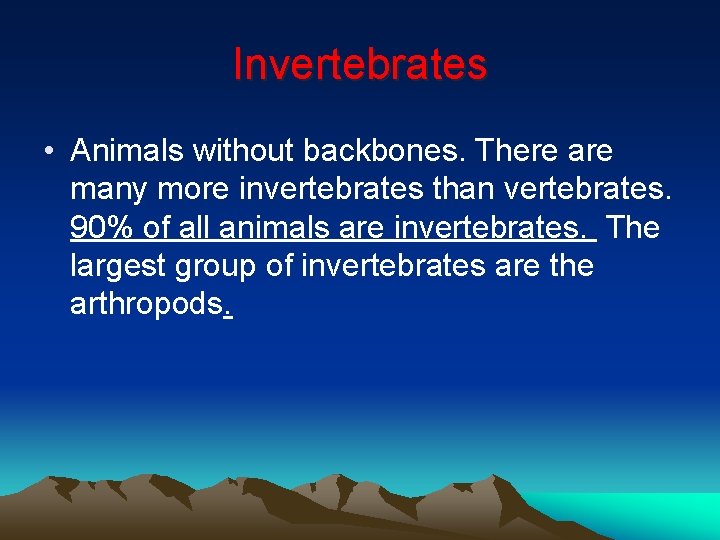 Invertebrates

• Animals without backbones. There are many more invertebrates than vertebrates. 90% of all animals are invertebrates. The largest group of invertebrates are the arthropods.